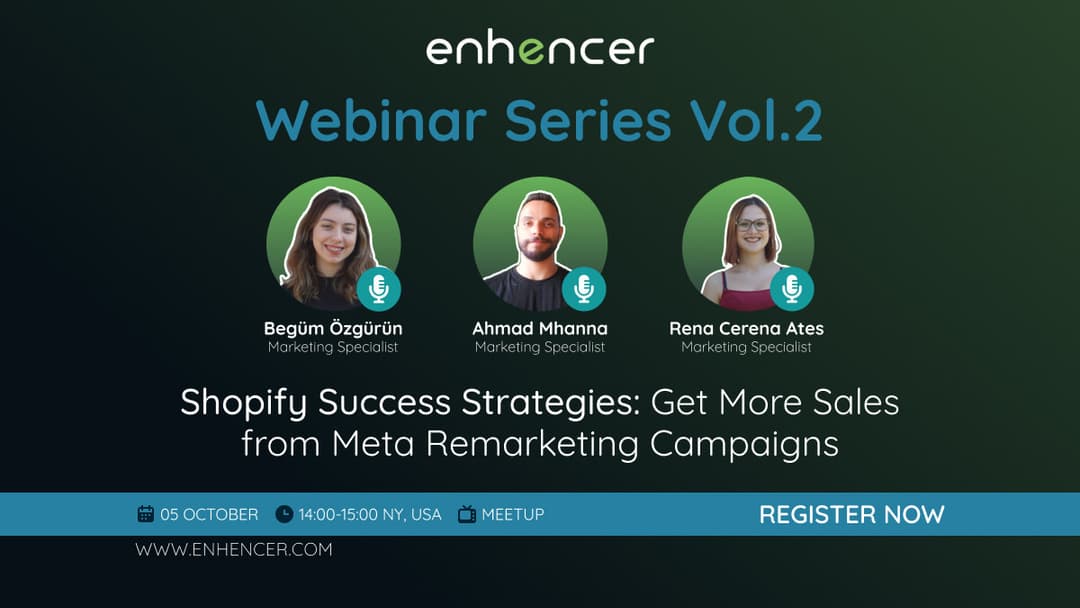 enhencer

Webinar Series Vol.2

Begüm Özgürün
Marketing Specialist

Ahmad Mhanna
Marketing Specialist

Rena Cerena Ates
Marketing Specialist

Shopify Success Strategies: Get More Sales from Meta Remarketing Campaigns

05 OCTOBER 14:00-15:00 NY, USA MEETUP

REGISTER NOW

WWW.ENHENCER.COM